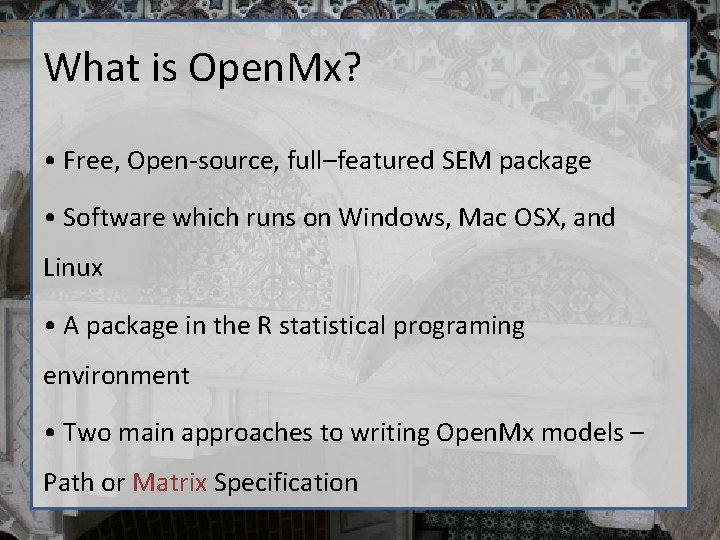 What is OpenMx?

• Free, Open-source, full–featured SEM package

• Software which runs on Windows, Mac OSX, and Linux

• A package in the R statistical programing environment

• Two main approaches to writing OpenMx models – Path or Matrix Specification